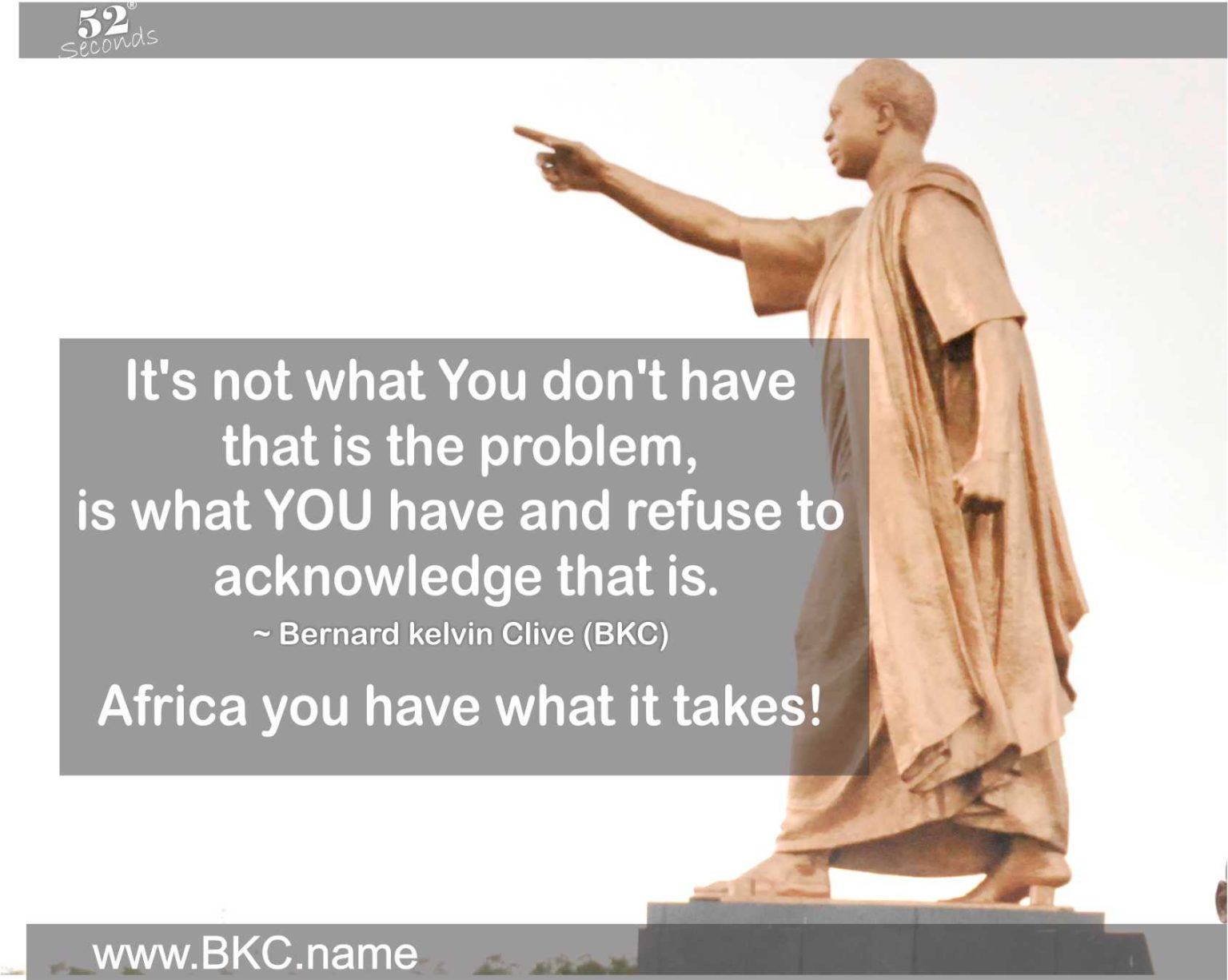 52® Seconds

It's not what You don't have that is the problem, is what YOU have and refuse to acknowledge that is.
~ Bernard kelvin Clive (BKC)

Africa you have what it takes!

www.BKC.name